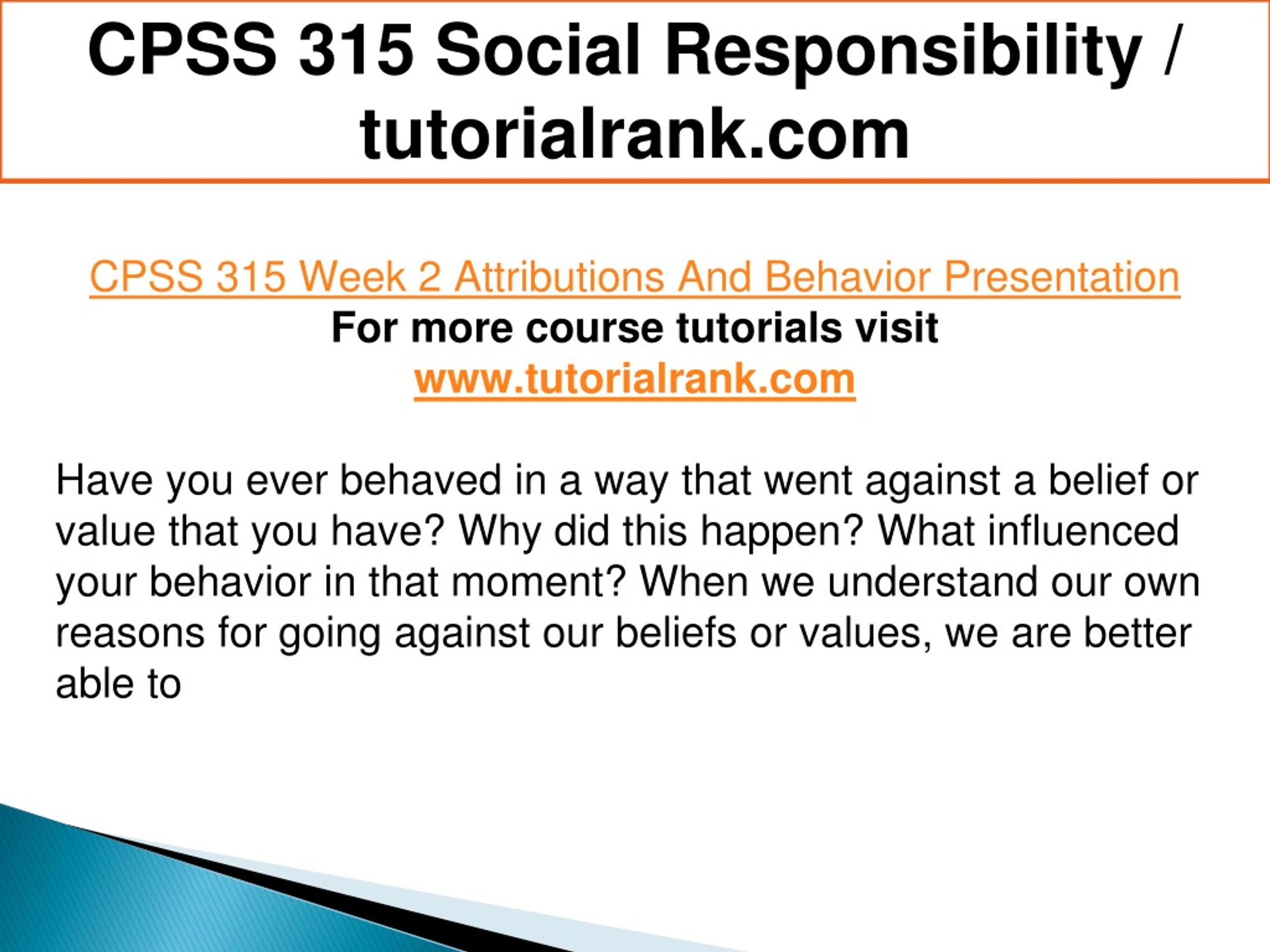 CPSS 315 Social Responsibility / tutorialrank.com

CPSS 315 Week 2 Attributions And Behavior Presentation
For more course tutorials visit
www.tutorialrank.com

Have you ever behaved in a way that went against a belief or value that you have? Why did this happen? What influenced your behavior in that moment? When we understand our own reasons for going against our beliefs or values, we are better able to